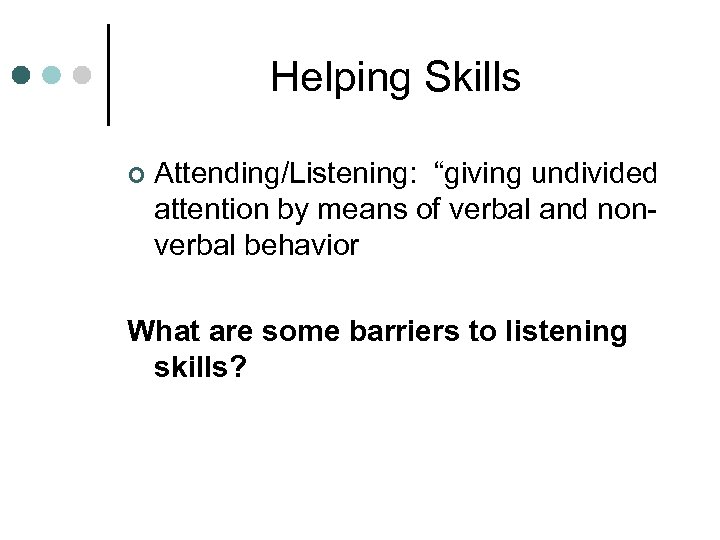 Helping Skills

Attending/Listening: “giving undivided attention by means of verbal and non-verbal behavior

What are some barriers to listening skills?